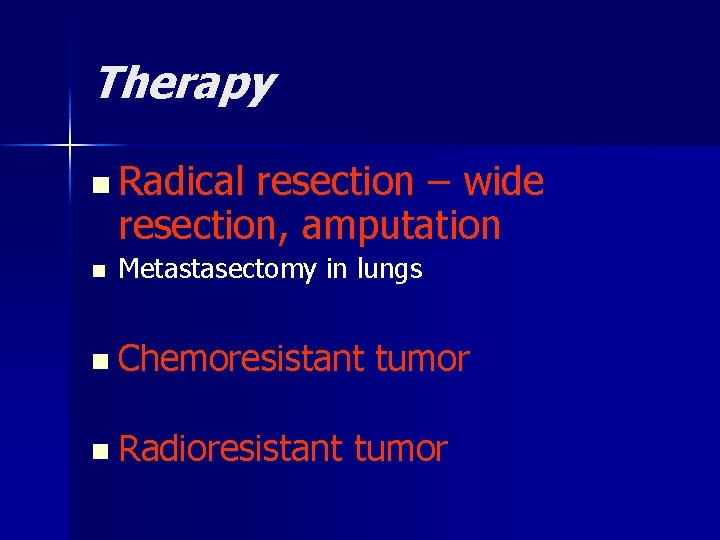 Therapy

- Radical resection – wide resection, amputation
- Metastasectomy in lungs

- Chemoresistant tumor

- Radioresistant tumor